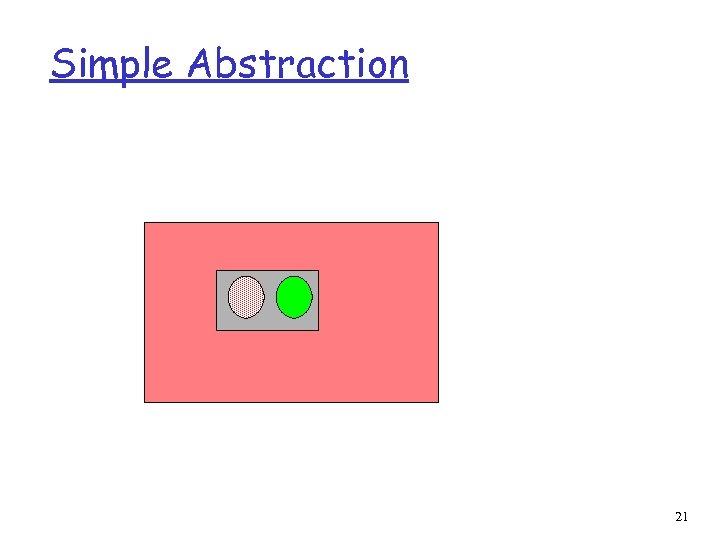 Simple Abstraction

21